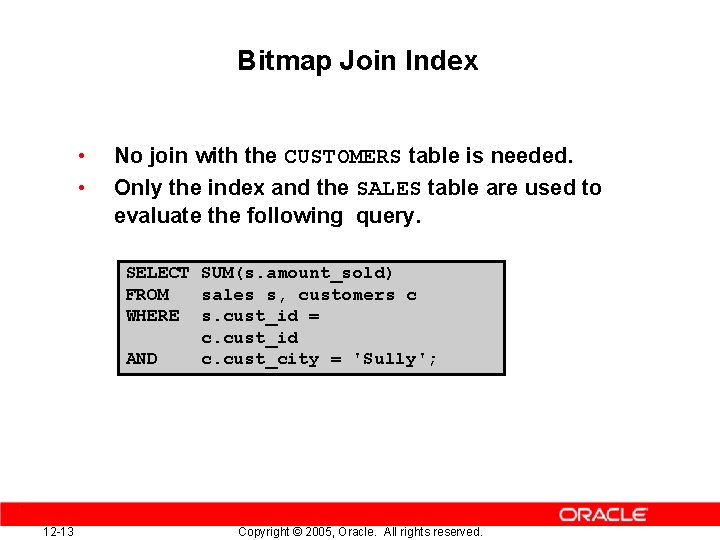 Bitmap Join Index

• No join with the CUSTOMERS table is needed.
• Only the index and the SALES table are used to evaluate the following query.

SELECT SUM(s.amount_sold)
FROM sales s, customers c
WHERE s.cust_id =
c.cust_id
AND c.cust_city = 'Sully';

ORACLE

12-13 Copyright © 2005, Oracle. All rights reserved.